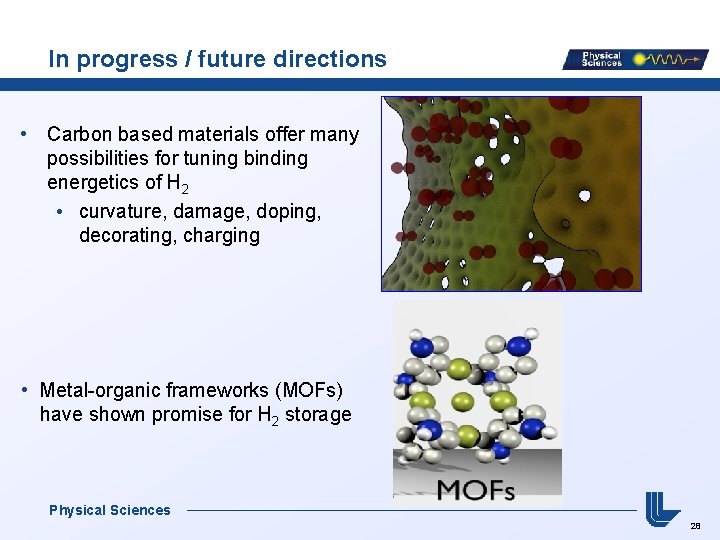 In progress / future directions

Physical Sciences

• Carbon based materials offer many possibilities for tuning binding energetics of $H_2$
  • curvature, damage, doping, decorating, charging

• Metal-organic frameworks (MOFs) have shown promise for $H_2$ storage

MOFs

Physical Sciences

28